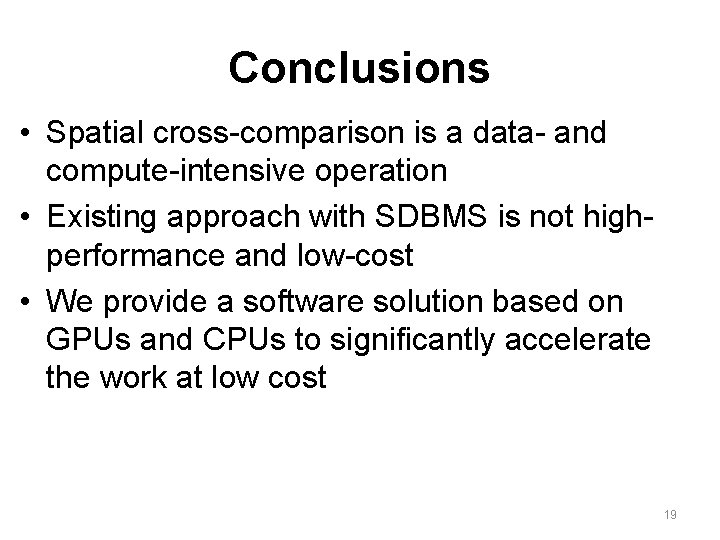 Conclusions

• Spatial cross-comparison is a data- and compute-intensive operation

• Existing approach with SDBMS is not high-performance and low-cost

• We provide a software solution based on GPUs and CPUs to significantly accelerate the work at low cost

19